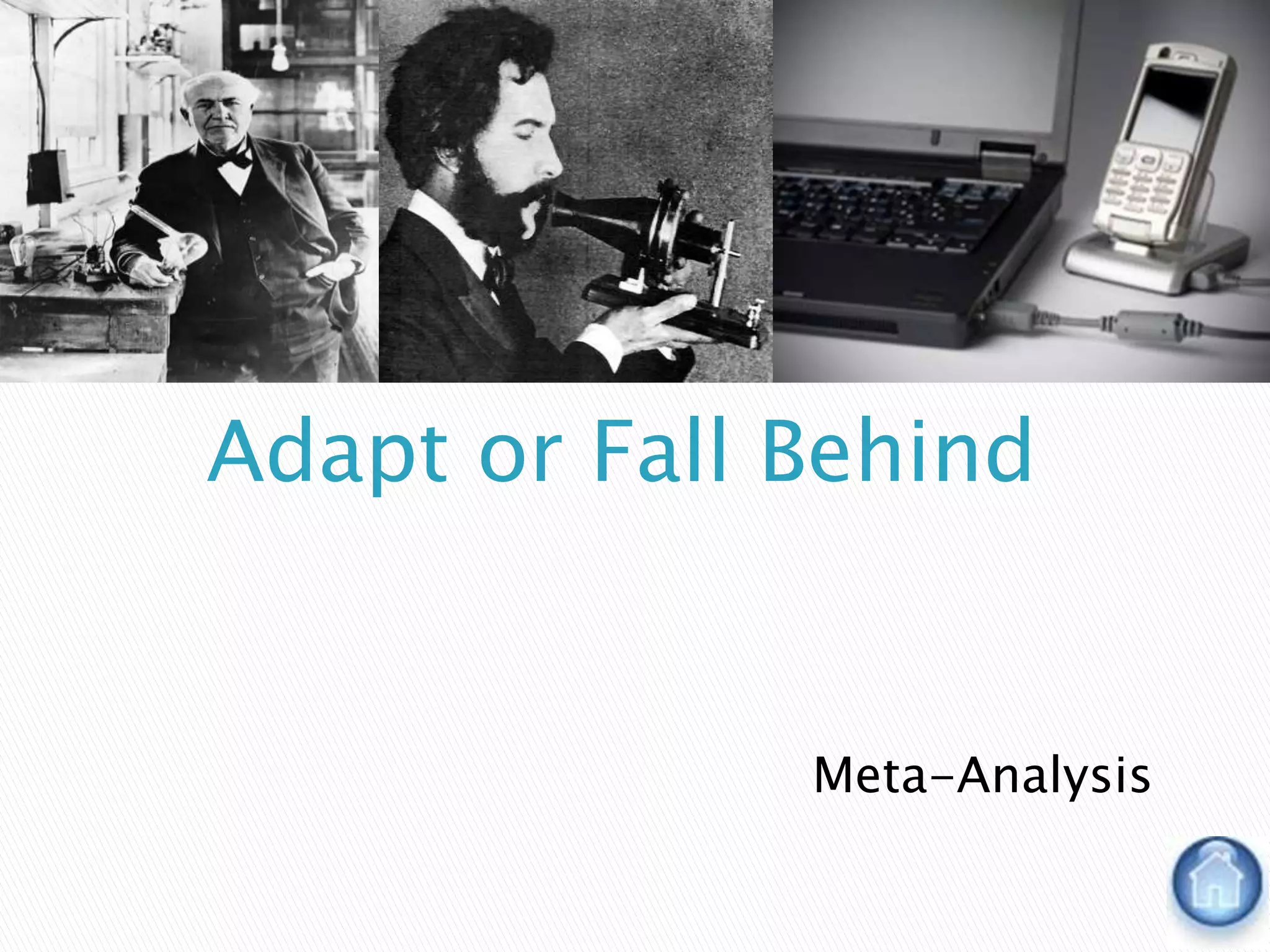 Adapt or Fall Behind

Meta-Analysis